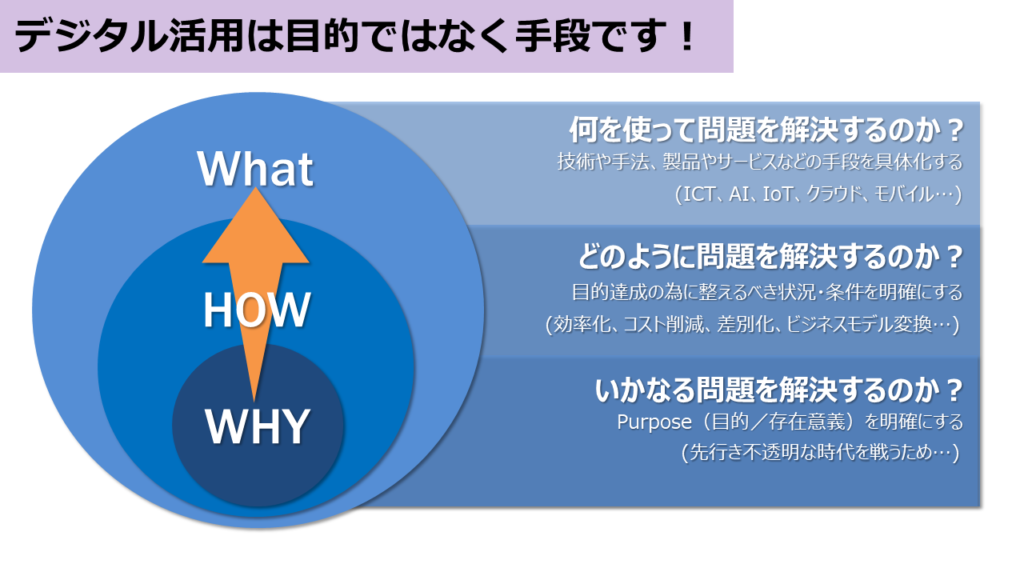 デジタル活用は目的ではなく手段です！

What

HOW

WHY

何を使って問題を解決するのか？
技術や手法、製品やサービスなどの手段を具体化する
（ICT、AI、IoT、クラウド、モバイル…）

どのように問題を解決するのか？
目的達成の為に整えるべき状況・条件を明確にする
（効率化、コスト削減、差別化、ビジネスモデル変換…）

いかなる問題を解決するのか？
Purpose（目的／存在意義）を明確にする
（先行き不透明な時代を戦うため…）